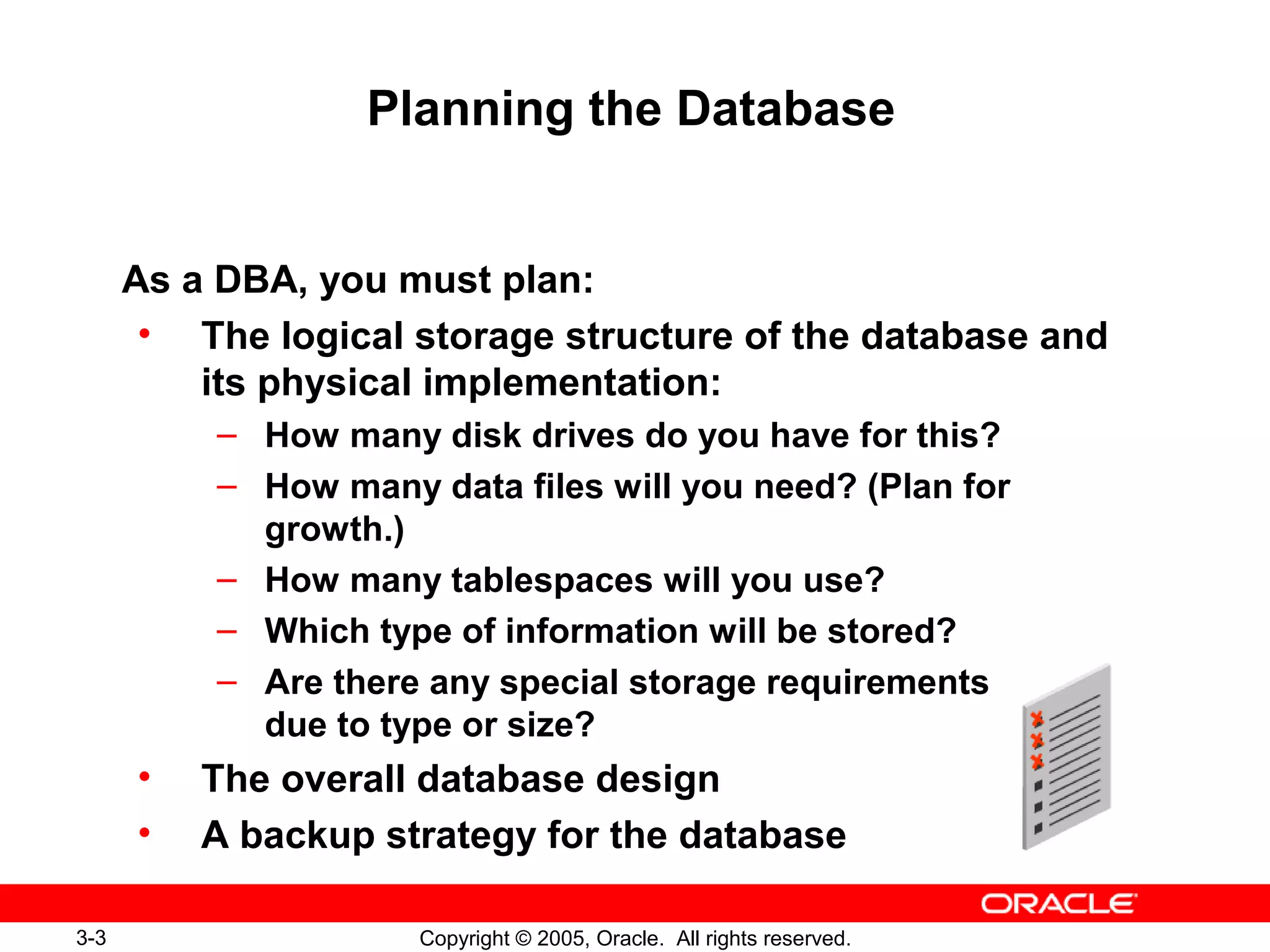 Planning the Database

As a DBA, you must plan:

• The logical storage structure of the database and its physical implementation:
– How many disk drives do you have for this?
– How many data files will you need? (Plan for growth.)
– How many tablespaces will you use?
– Which type of information will be stored?
– Are there any special storage requirements due to type or size?
• The overall database design
• A backup strategy for the database

ORACLE

3-3 Copyright © 2005, Oracle. All rights reserved.